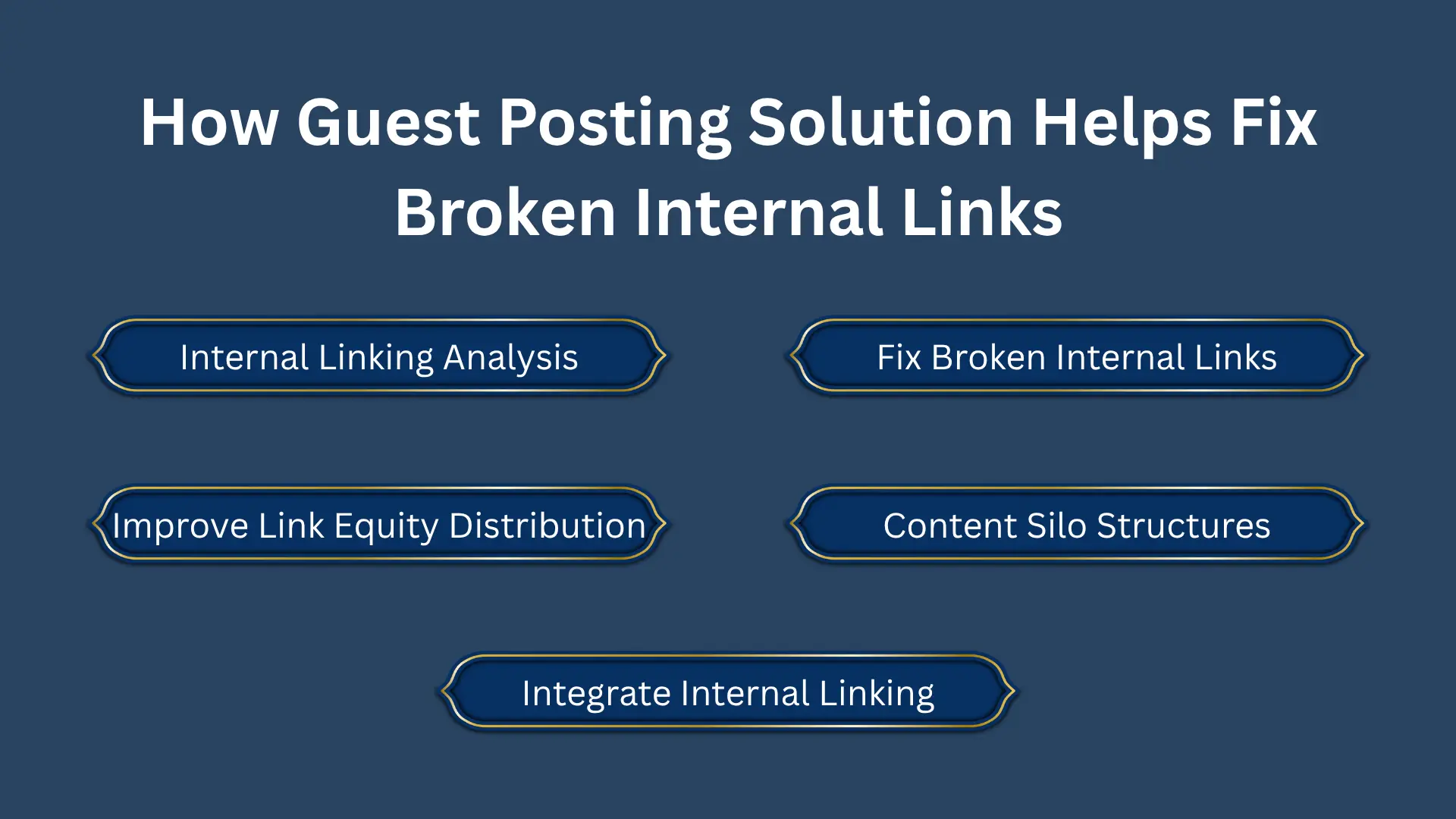 How Guest Posting Solution Helps Fix Broken Internal Links

Internal Linking Analysis

Fix Broken Internal Links

Improve Link Equity Distribution

Content Silo Structures

Integrate Internal Linking